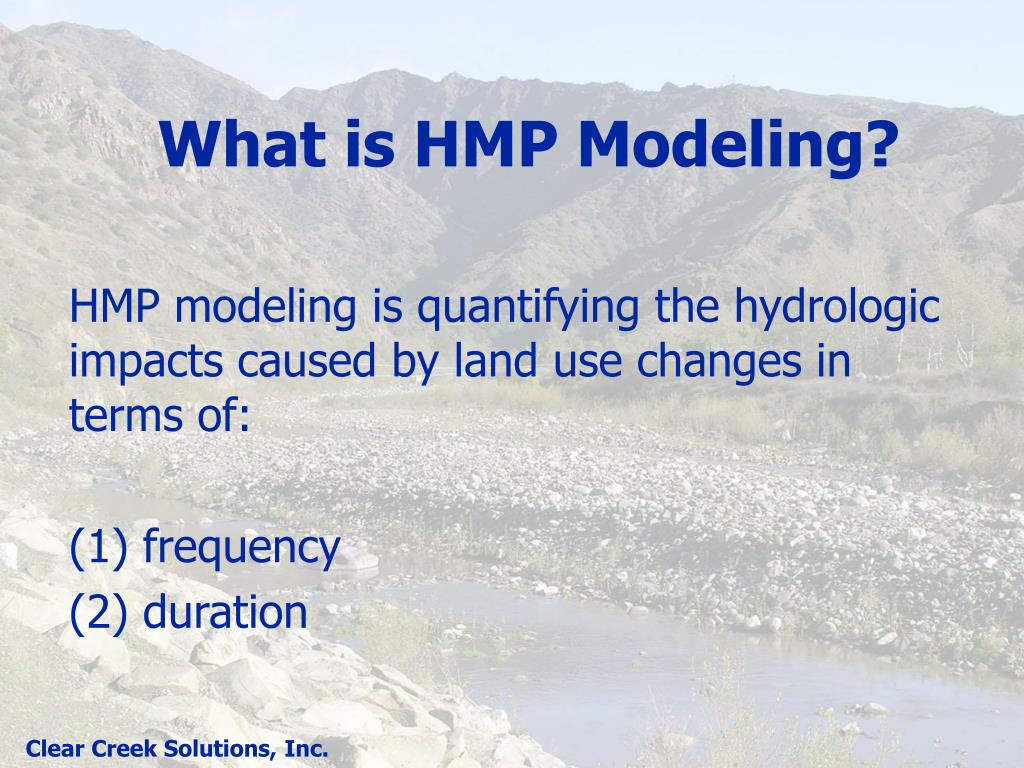 What is HMP Modeling?

HMP modeling is quantifying the hydrologic impacts caused by land use changes in terms of:

(1) frequency
(2) duration

Clear Creek Solutions, Inc.